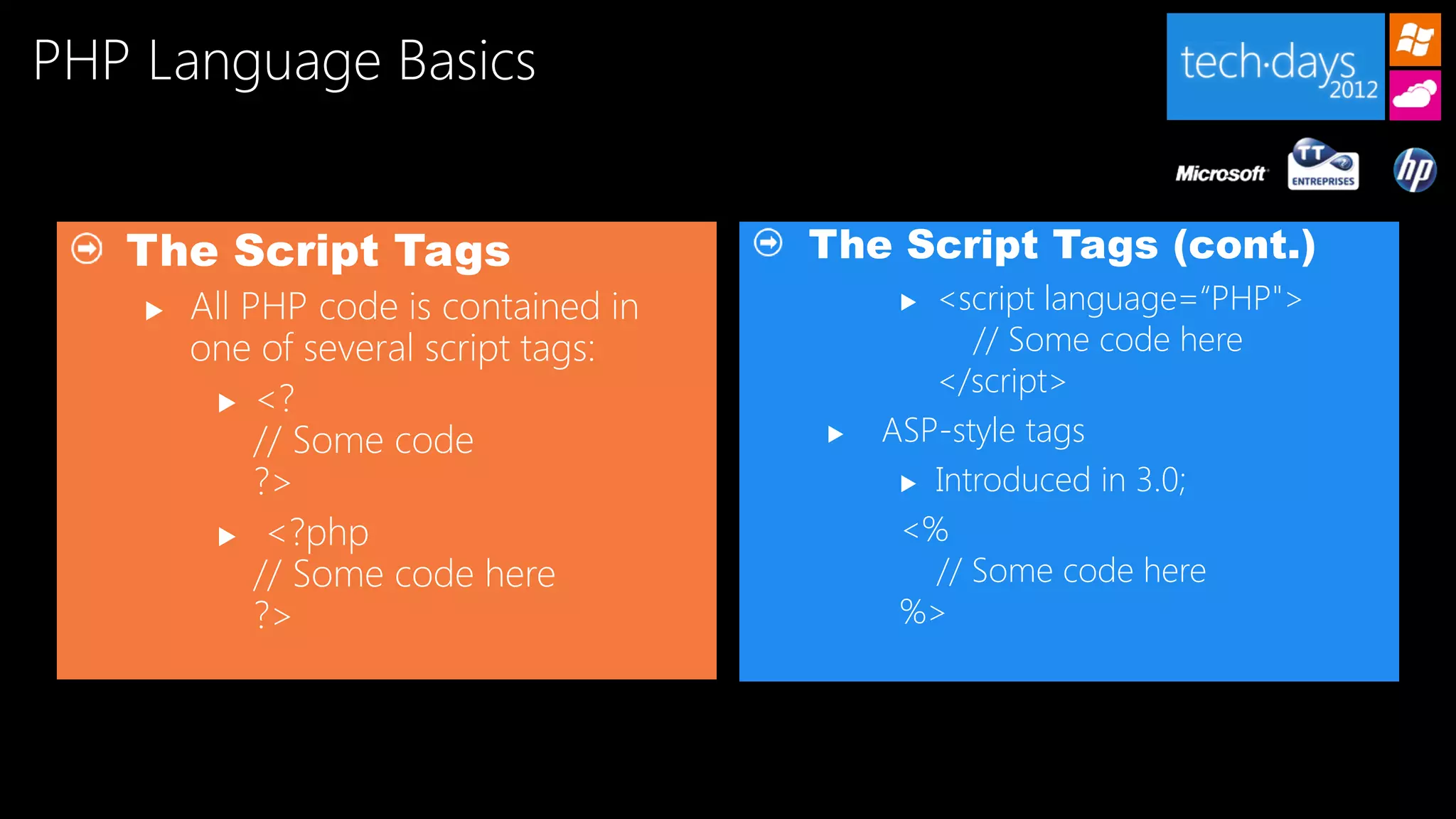 PHP Language Basics

tech·days 2012

Microsoft TT ENTREPRISES hp

The Script Tags

All PHP code is contained in one of several script tags:

<?
// Some code
?>

<?php
// Some code here
?>

The Script Tags (cont.)

<script language="PHP">
// Some code here
</script>

ASP-style tags

Introduced in 3.0;

<%
// Some code here
%>